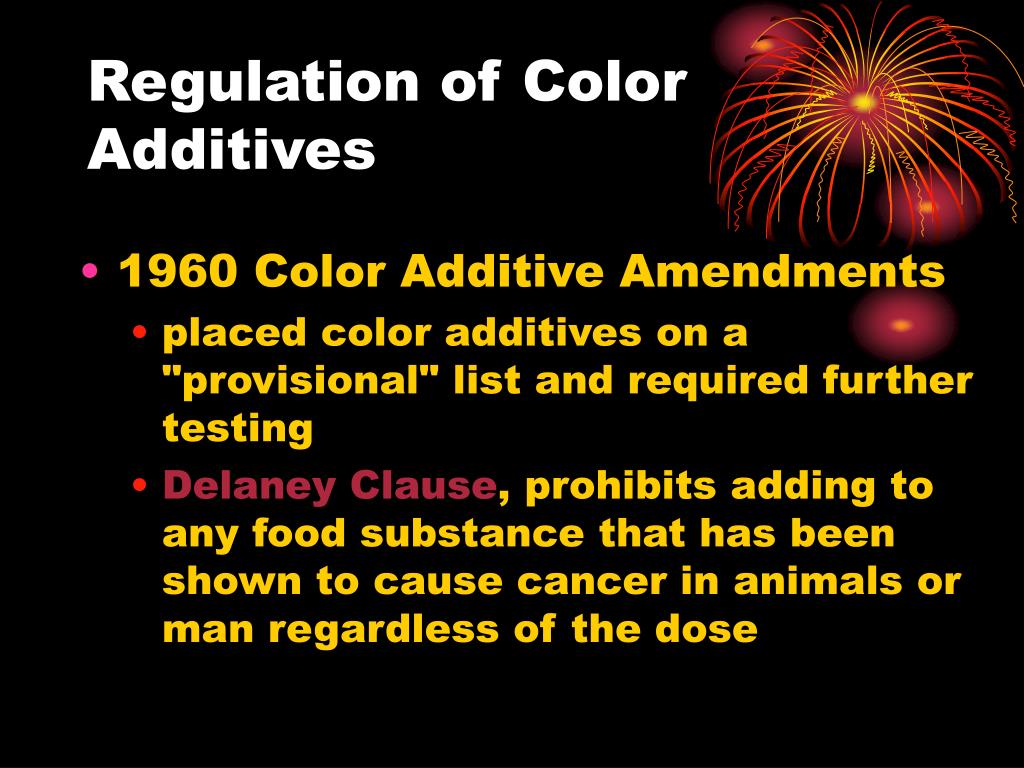 Regulation of Color Additives

• 1960 Color Additive Amendments
  • placed color additives on a "provisional" list and required further testing
  • Delaney Clause, prohibits adding to any food substance that has been shown to cause cancer in animals or man regardless of the dose